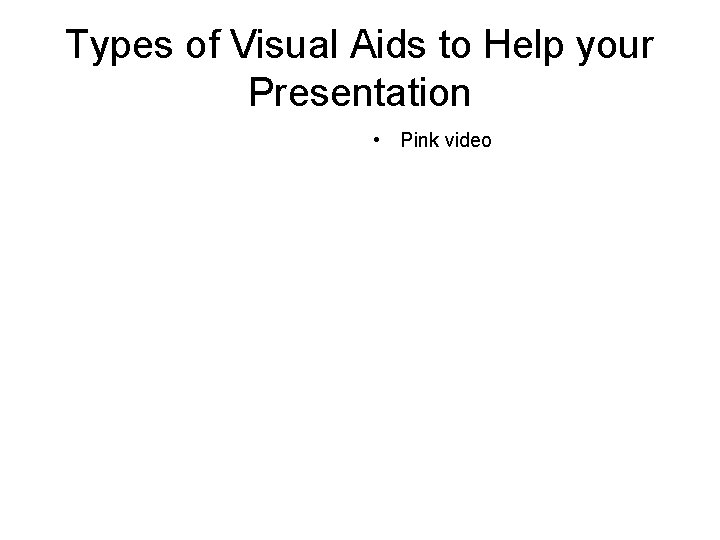 Types of Visual Aids to Help your Presentation

• Pink video